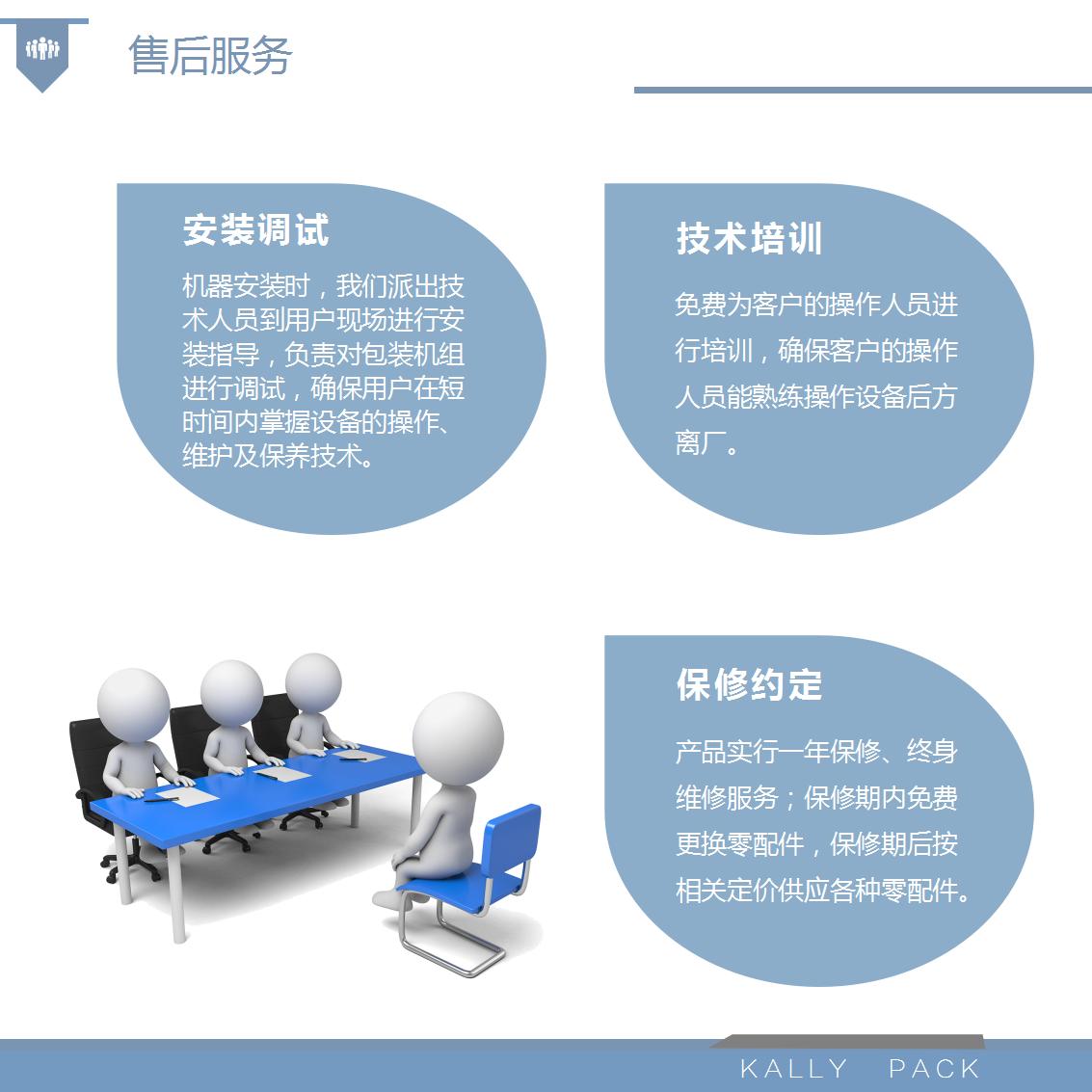 售后服务

安装调试

机器安装时，我们派出技术人员到用户现场进行安装指导，负责对包装机组进行调试，确保用户在短时间内掌握设备的操作、维护及保养技术。

技术培训

免费为客户的操作人员进行培训，确保客户的操作人员能熟练操作设备后方离厂。

保修约定

产品实行一年保修、终身维修服务；保修期内免费更换零配件，保修期后按相关定价供应各种零配件。

KALLY PACK